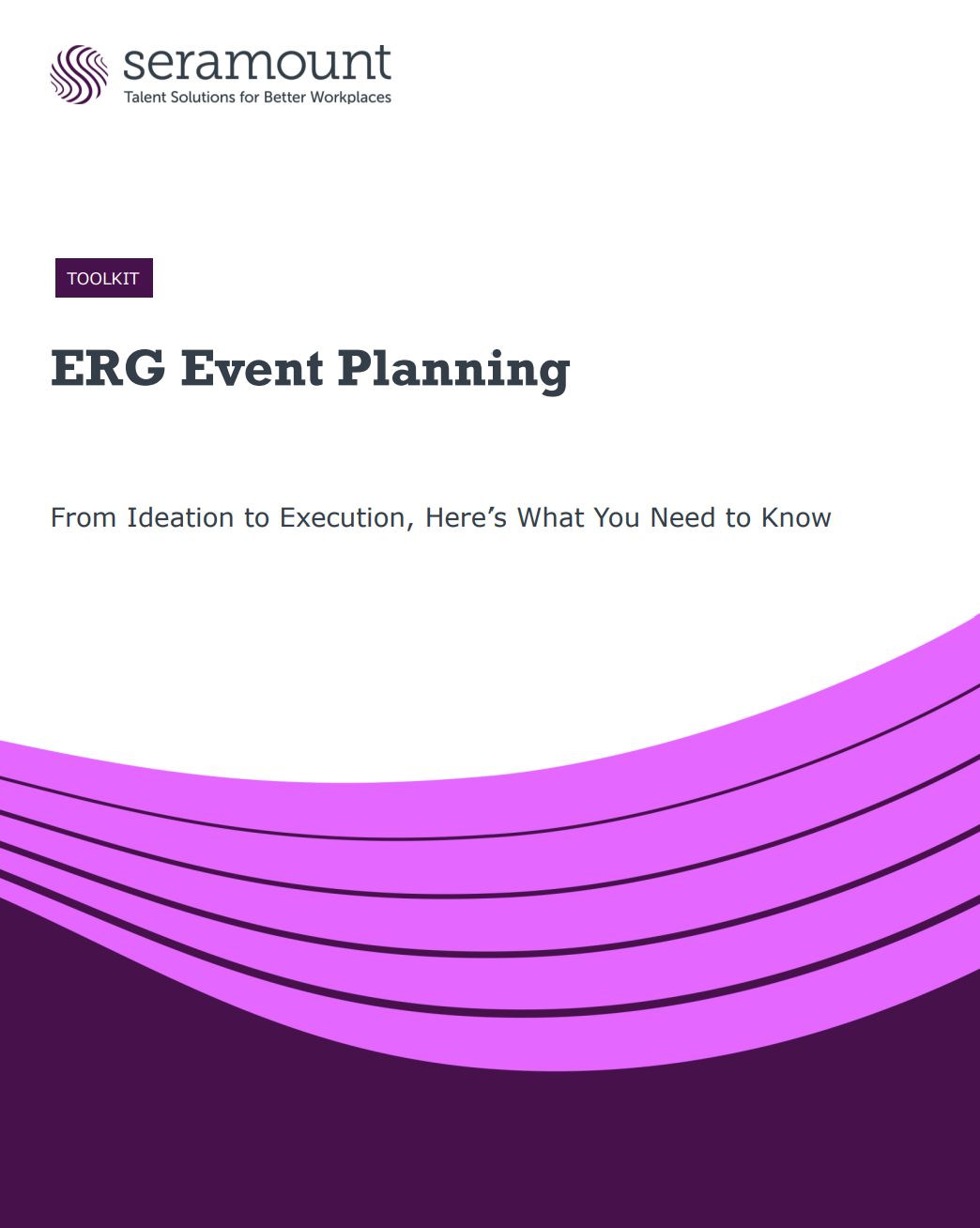 seramount
Talent Solutions for Better Workplaces

TOOLKIT

ERG Event Planning

From Ideation to Execution, Here’s What You Need to Know